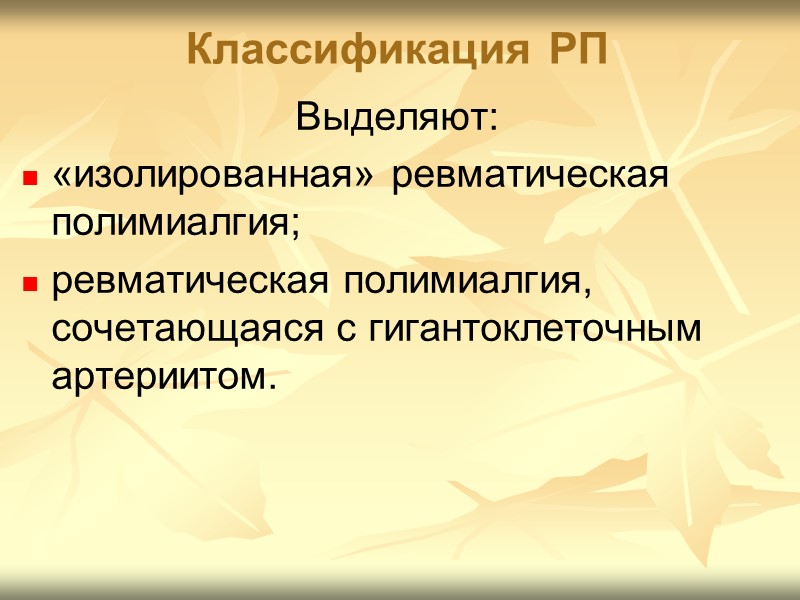 Классификация РП

Выделяют:

- «изолированная» ревматическая полимиалгия;
- ревматическая полимиалгия, сочетающаяся с гигантоклеточным артериитом.